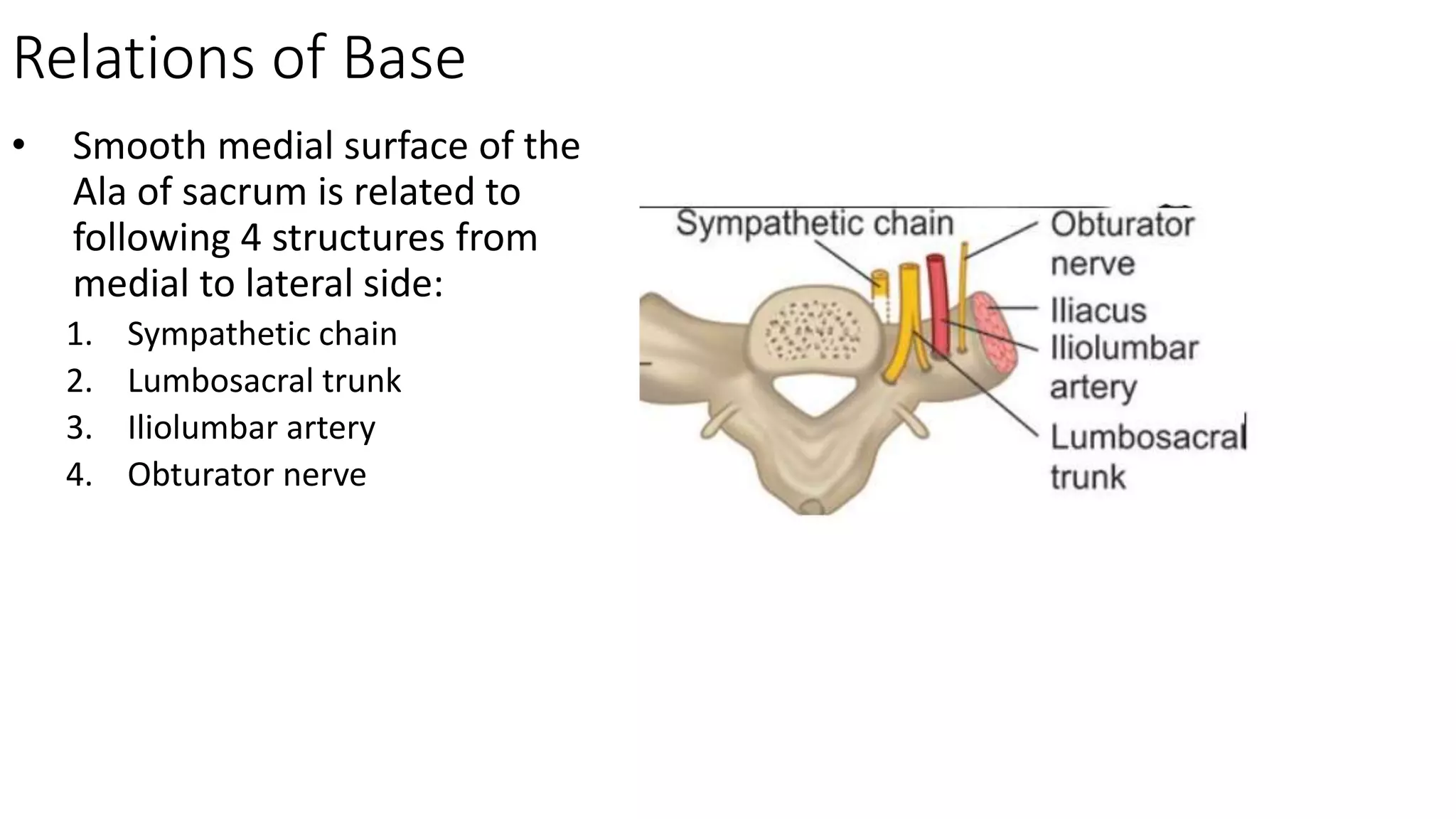 Relations of Base

• Smooth medial surface of the Ala of sacrum is related to following 4 structures from medial to lateral side:

1. Sympathetic chain
2. Lumbosacral trunk
3. Iliolumbar artery
4. Obturator nerve

Sympathetic chain

Obturator nerve

Iliacus

Iliolumbar artery

Lumbosacral trunk